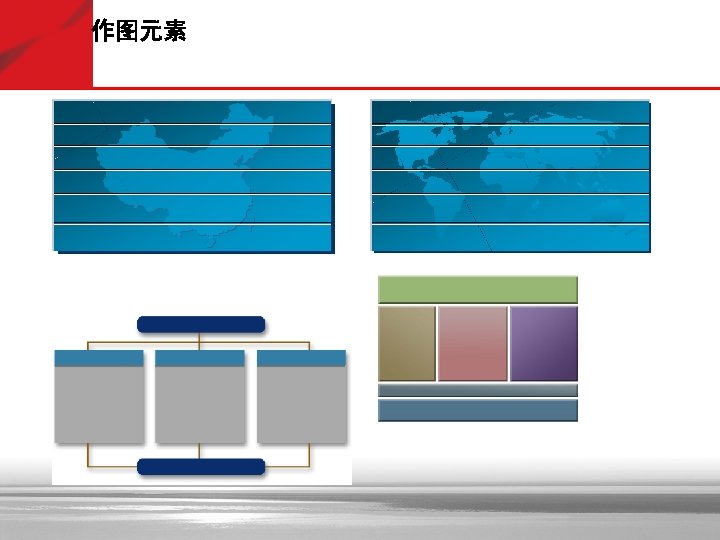 作图元素